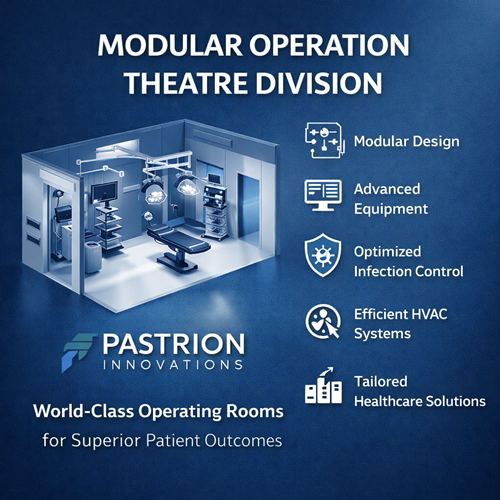 MODULAR OPERATION THEATRE DIVISION

Modular Design

Advanced Equipment

Optimized Infection Control

Efficient HVAC Systems

Tailored Healthcare Solutions

PASTRION
INNOVATIONS

World-Class Operating Rooms
for Superior Patient Outcomes